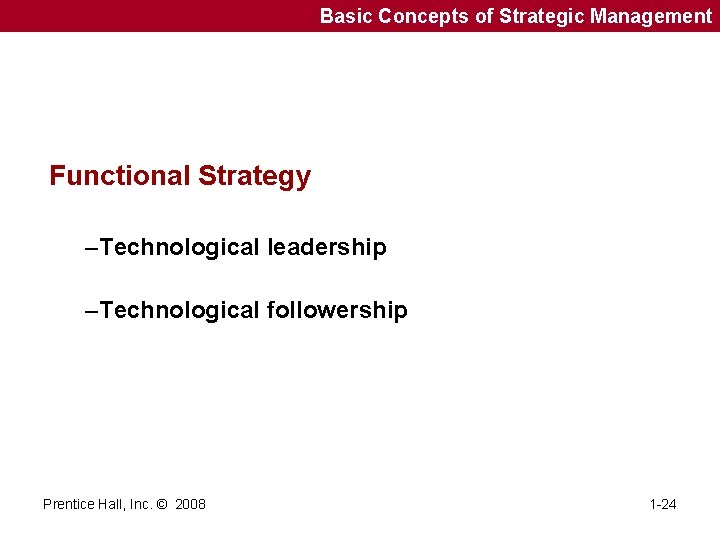 Basic Concepts of Strategic Management

Functional Strategy

–Technological leadership

–Technological followership

Prentice Hall, Inc. © 2008

1-24